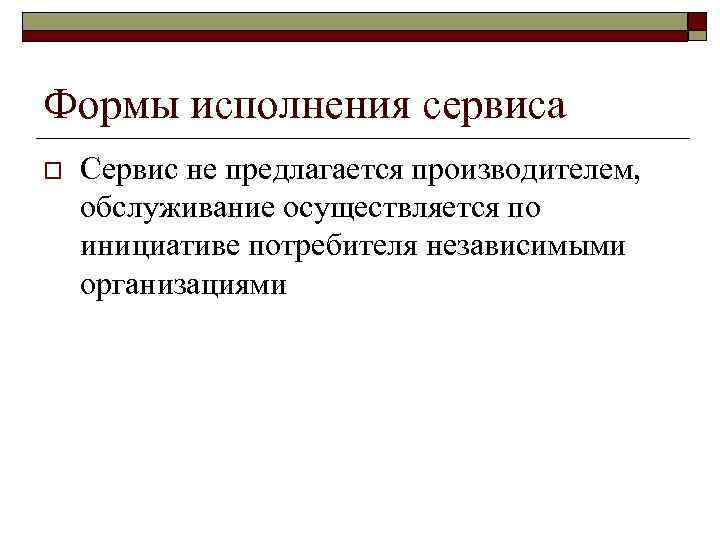 Формы исполнения сервиса

Сервис не предлагается производителем, обслуживание осуществляется по инициативе потребителя независимыми организациями